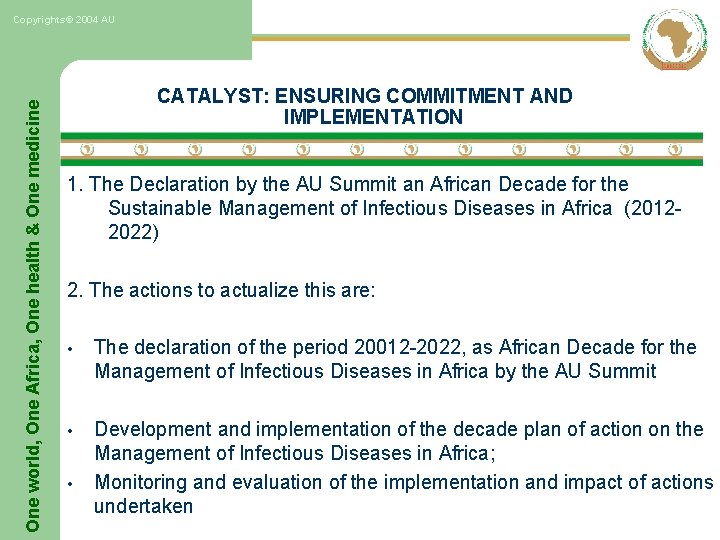 Copyrights© 2004 AU

One world, One Africa, One health & One medicine

CATALYST: ENSURING COMMITMENT AND IMPLEMENTATION

1. The Declaration by the AU Summit an African Decade for the Sustainable Management of Infectious Diseases in Africa (2012-2022)

2. The actions to actualize this are:

• The declaration of the period 20012-2022, as African Decade for the Management of Infectious Diseases in Africa by the AU Summit

• Development and implementation of the decade plan of action on the Management of Infectious Diseases in Africa;

• Monitoring and evaluation of the implementation and impact of actions undertaken